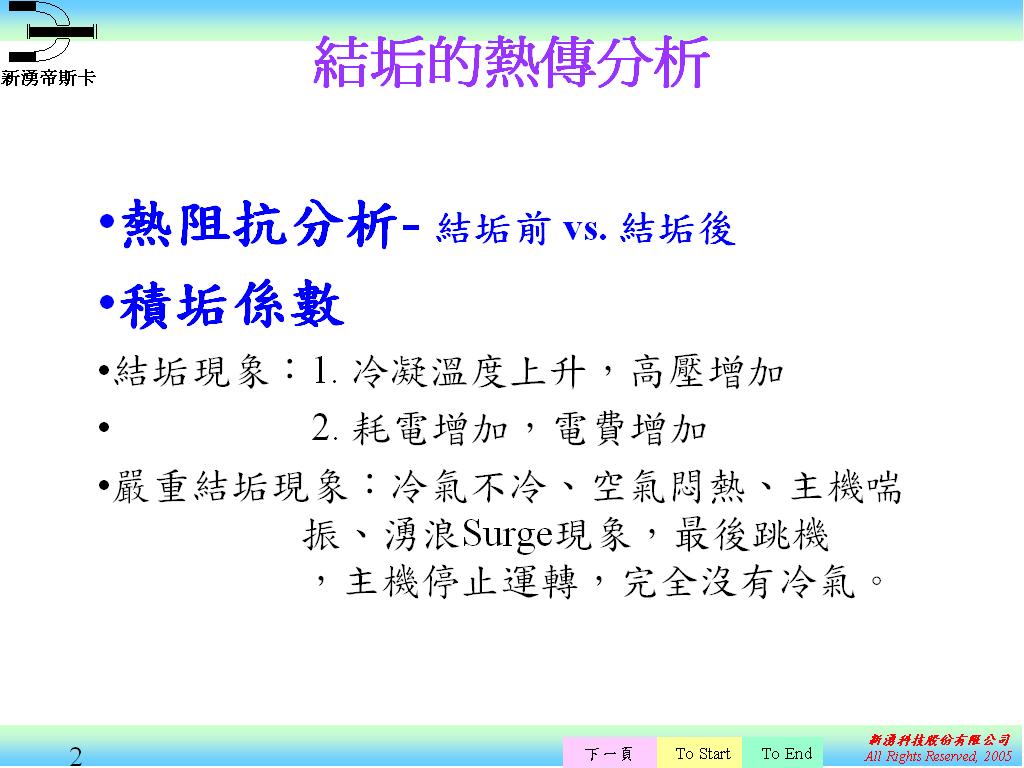 新湧帝斯卡

結垢的熱傳分析

•熱阻抗分析- 結垢前 vs. 結垢後

•積垢係數

•結垢現象：1. 冷凝溫度上升，高壓增加

• 2. 耗電增加，電費增加

•嚴重結垢現象：冷氣不冷、空氣悶熱、主機喘振、湧浪Surge現象，最後跳機，主機停止運轉，完全沒有冷氣。

2

下一頁 To Start To End

新湧科技股份有限公司
All Rights Reserved, 2005